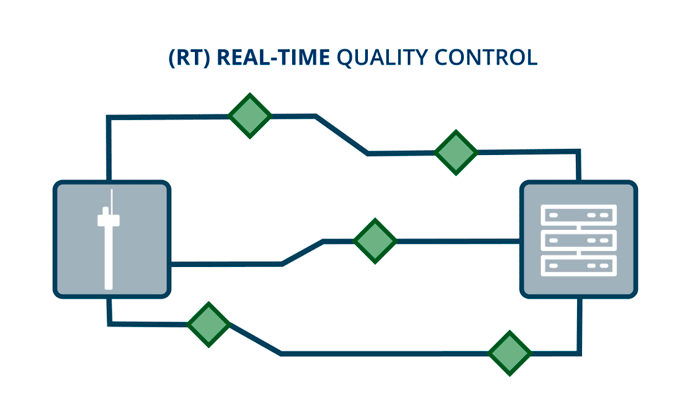 (RT) REAL-TIME QUALITY CONTROL